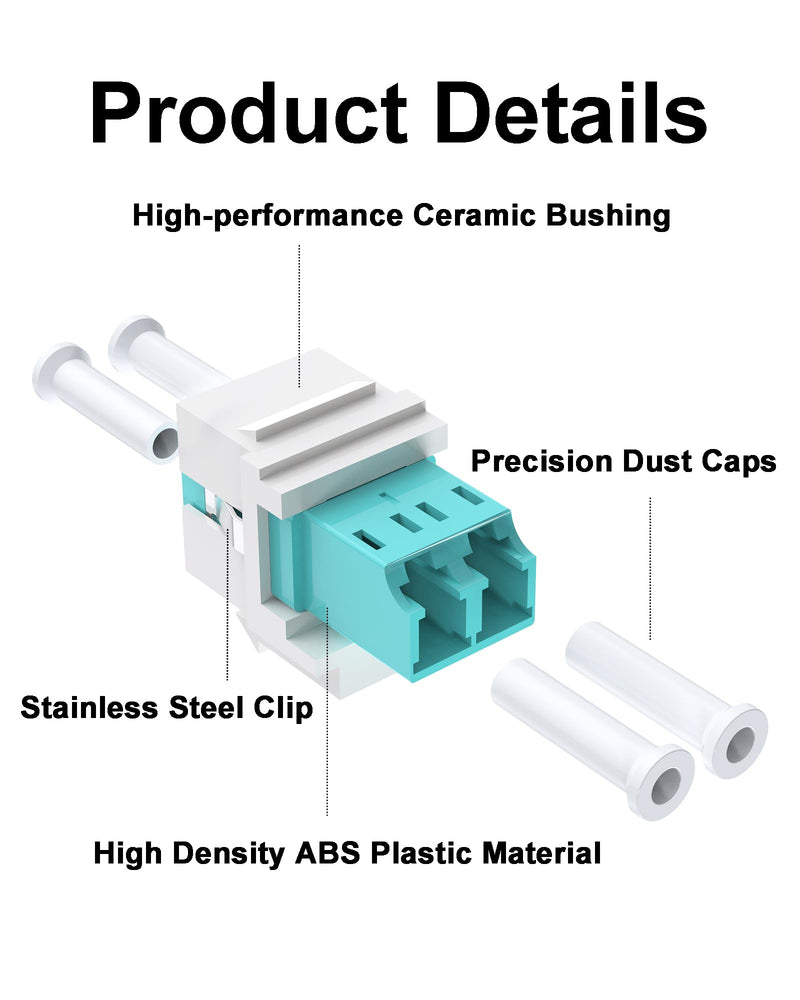 Product Details

High-performance Ceramic Bushing

Precision Dust Caps

Stainless Steel Clip

High Density ABS Plastic Material